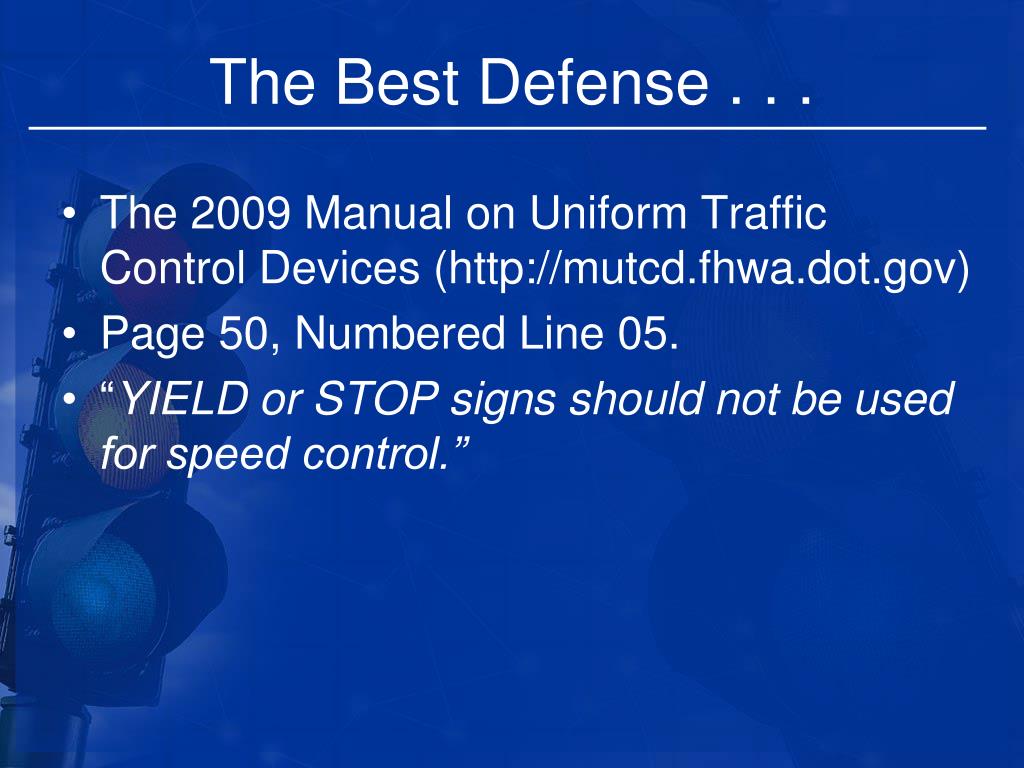 The Best Defense . . .

• The 2009 Manual on Uniform Traffic Control Devices (http://mutcd.fhwa.dot.gov)
• Page 50, Numbered Line 05.
• “YIELD or STOP signs should not be used for speed control.”